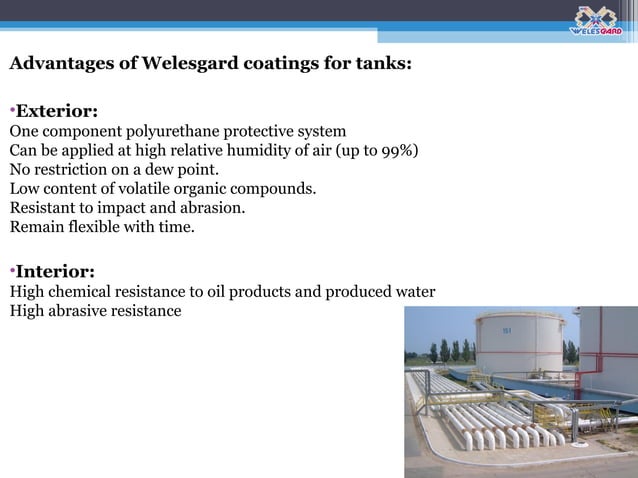 WELESGARD

Advantages of Welesgard coatings for tanks:

•Exterior:
One component polyurethane protective system
Can be applied at high relative humidity of air (up to 99%)
No restriction on a dew point.
Low content of volatile organic compounds.
Resistant to impact and abrasion.
Remain flexible with time.

•Interior:
High chemical resistance to oil products and produced water
High abrasive resistance

151